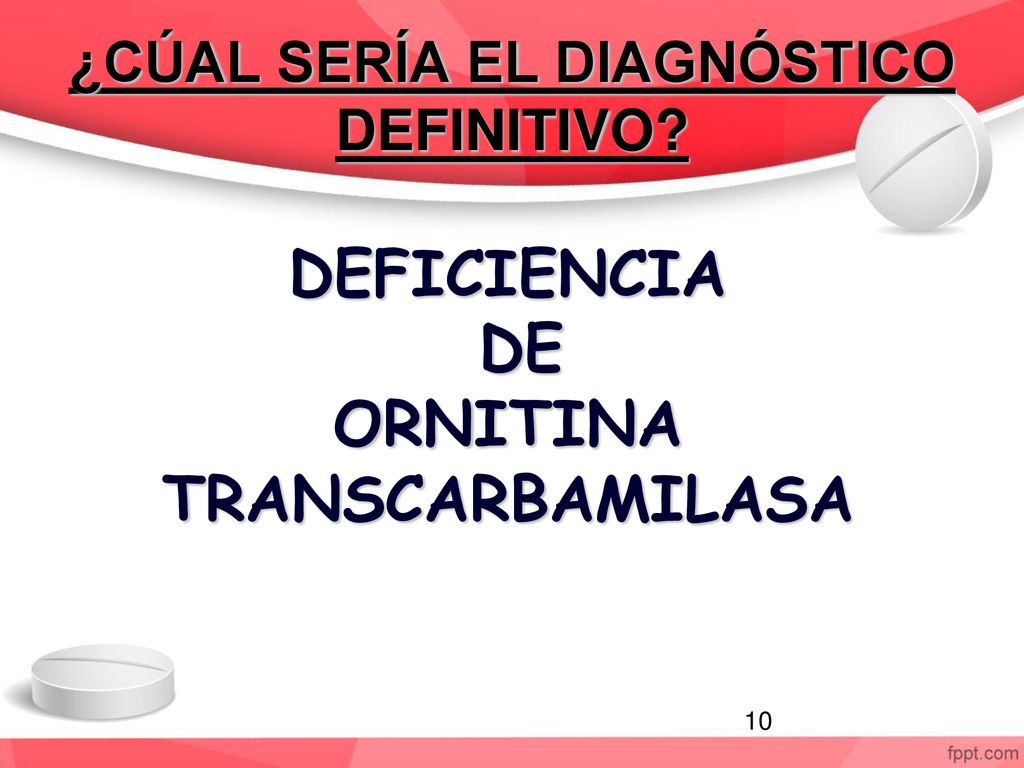 ¿CÚAL SERÍA EL DIAGNÓSTICO DEFINITIVO?

DEFICIENCIA DE ORNITINA TRANSCARBAMILASA

10

fppt.com